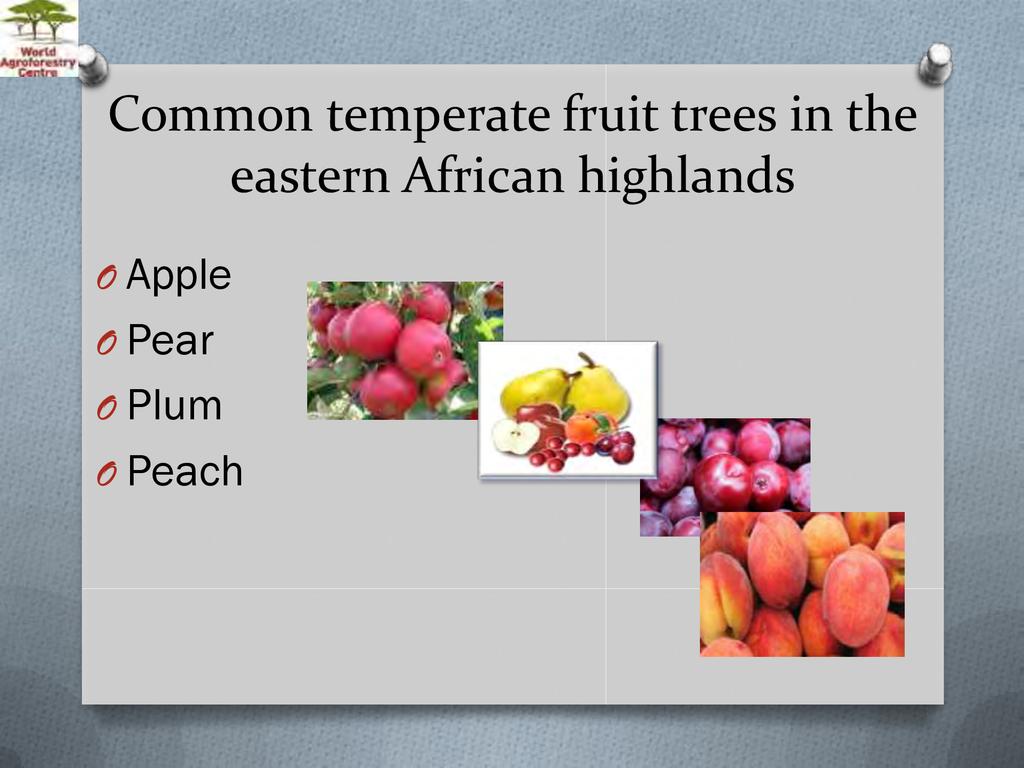 World Agroforestry Centre

Common temperate fruit trees in the eastern African highlands

O Apple
O Pear
O Plum
O Peach